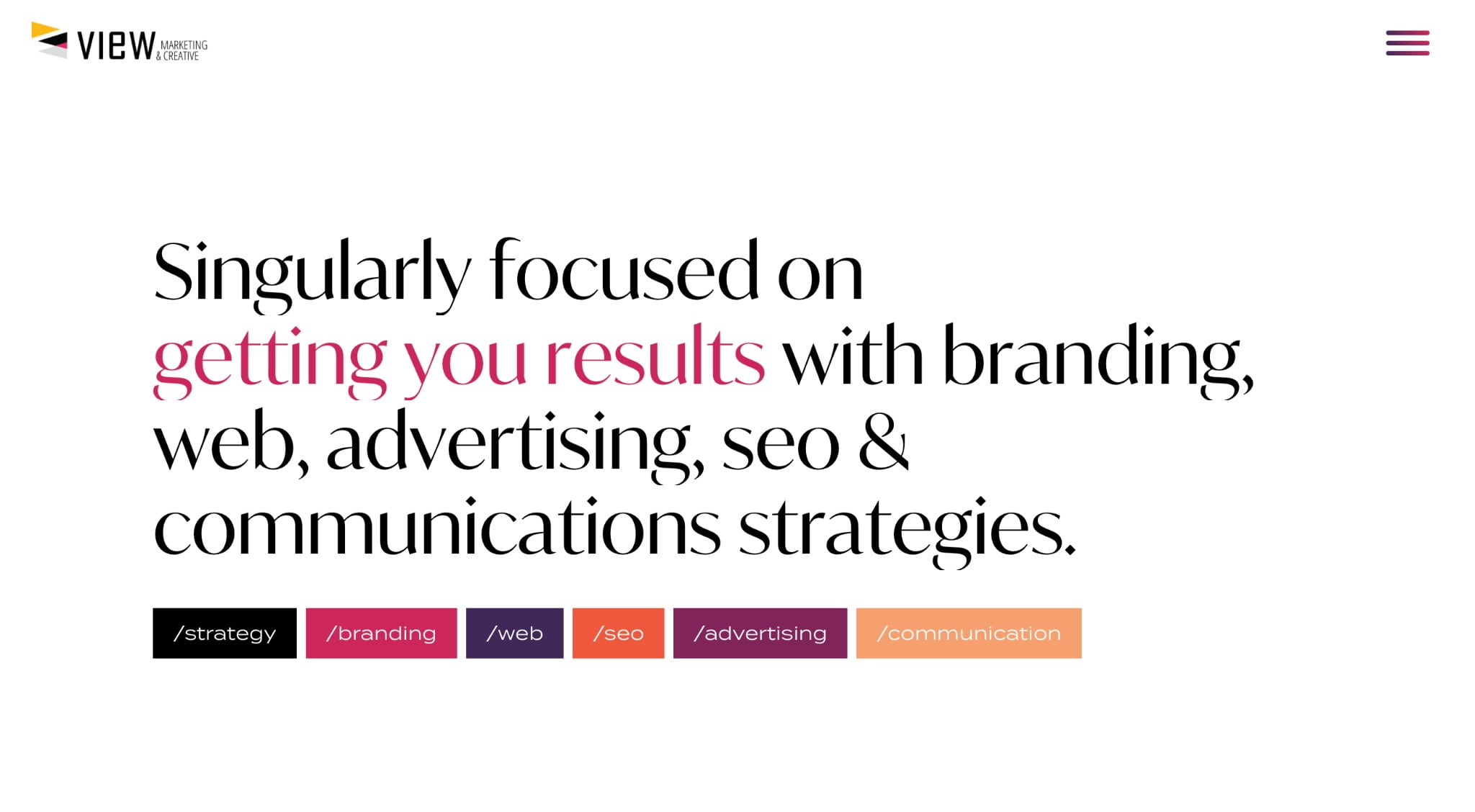 VIEW MARKETING & CREATIVE

Singularly focused on getting you results with branding, web, advertising, seo & communications strategies.

/strategy /branding /web /seo /advertising /communication